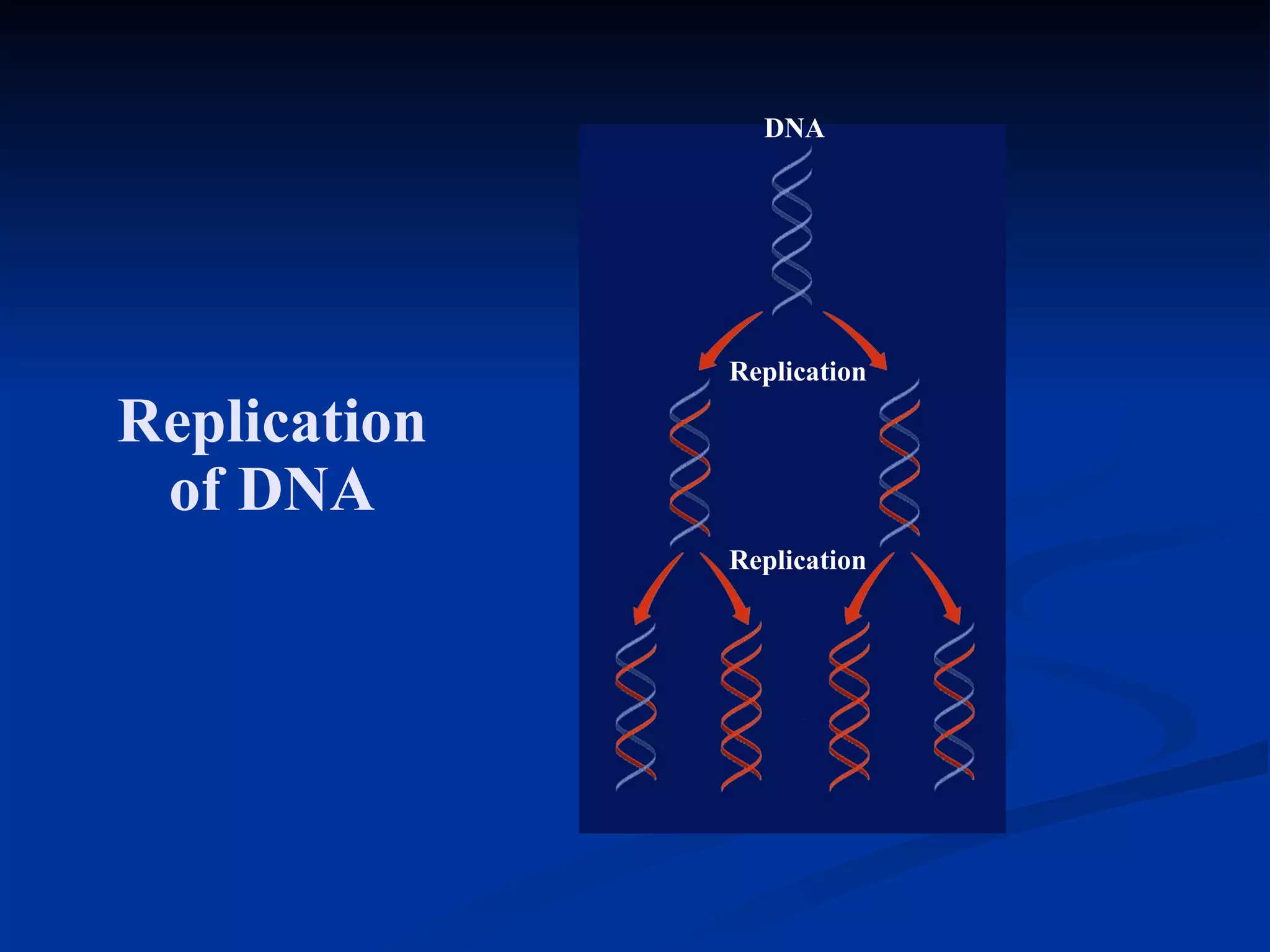 Replication of DNA

DNA

Replication

Replication